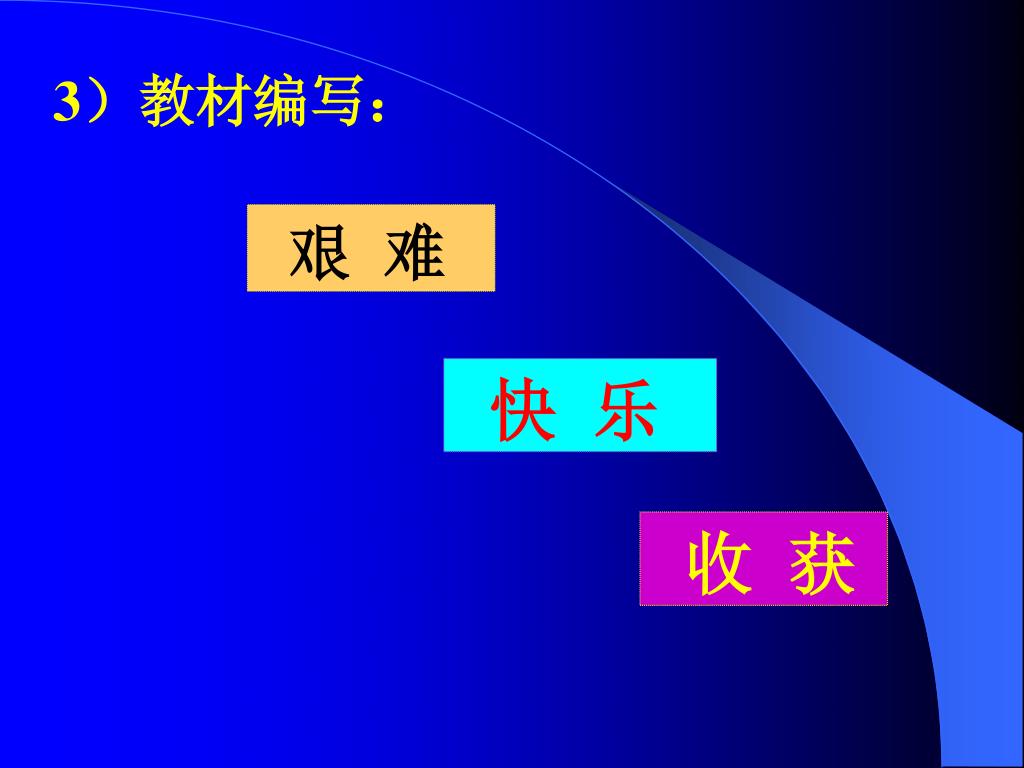 3）教材编写：

艰 难

快 乐

收 获